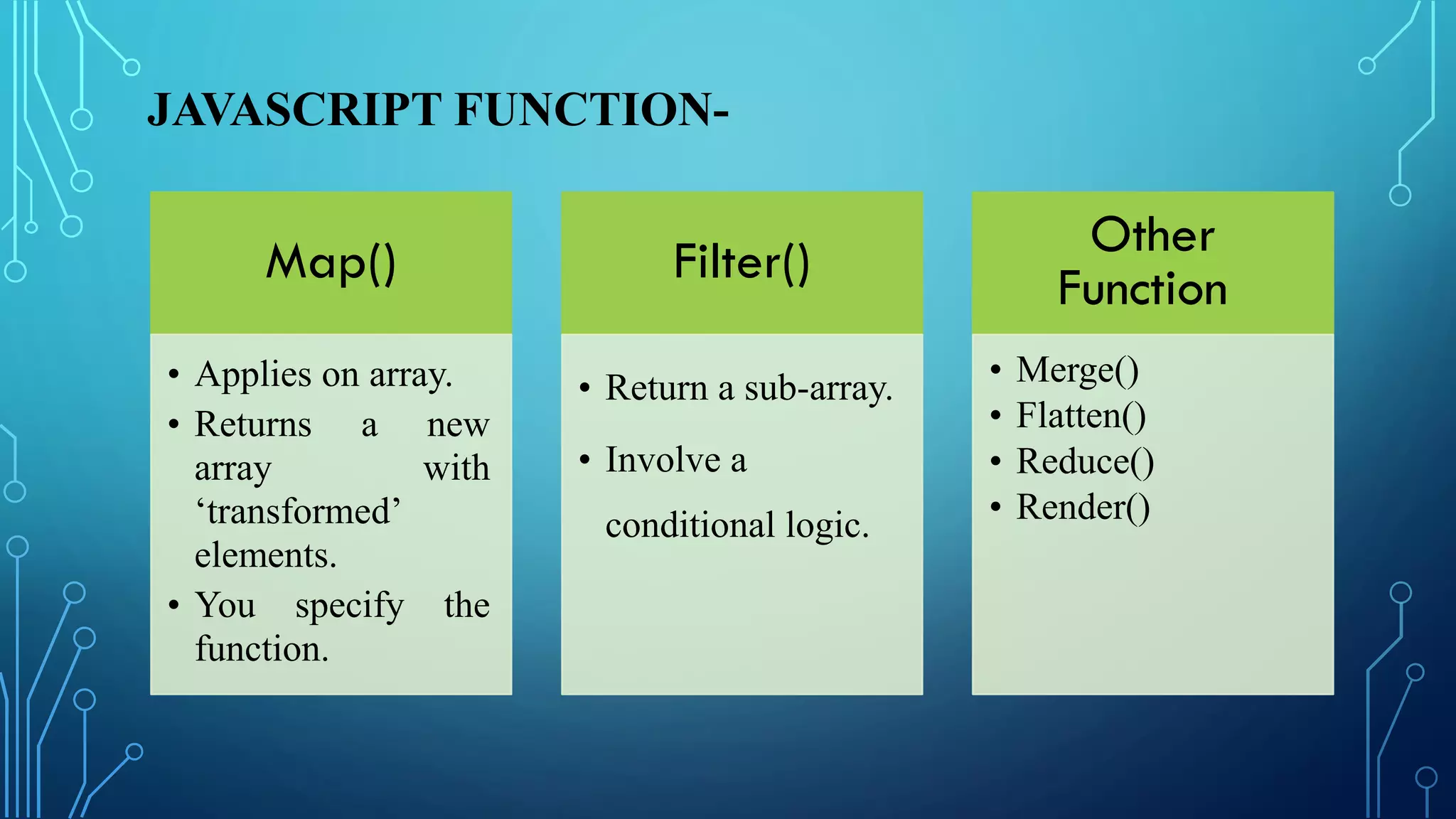 JAVASCRIPT FUNCTION-

Map()

• Applies on array.
• Returns a new array with ‘transformed’ elements.
• You specify the function.

Filter()

• Return a sub-array.
• Involve a conditional logic.

Other Function

• Merge()
• Flatten()
• Reduce()
• Render()